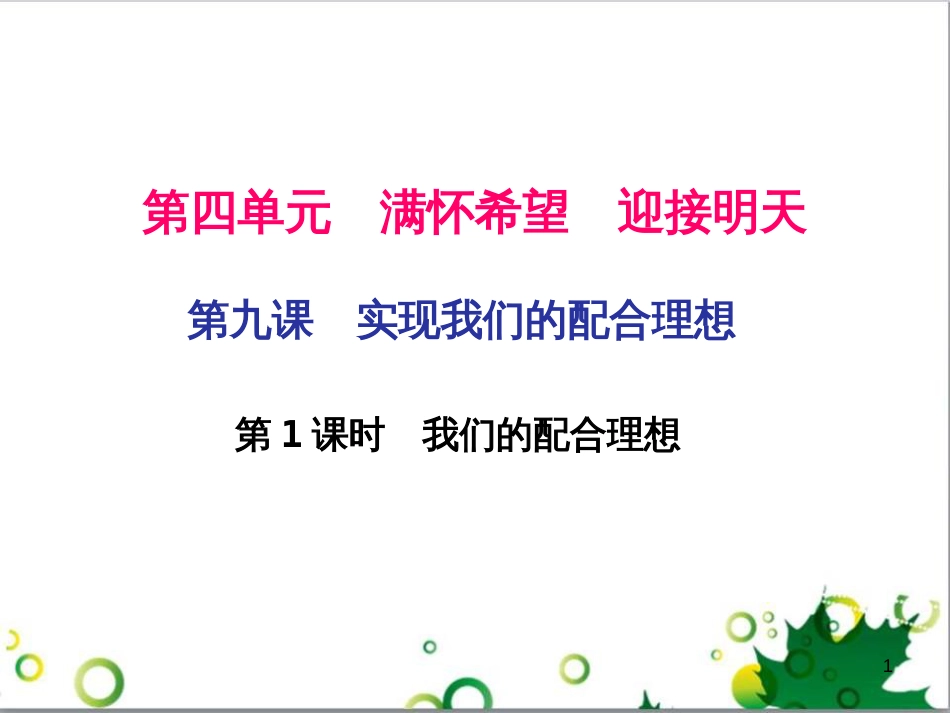 第四单元　满怀希望　迎接明天

第九课　实现我们的配合理想

第 1 课时　我们的配合理想

1